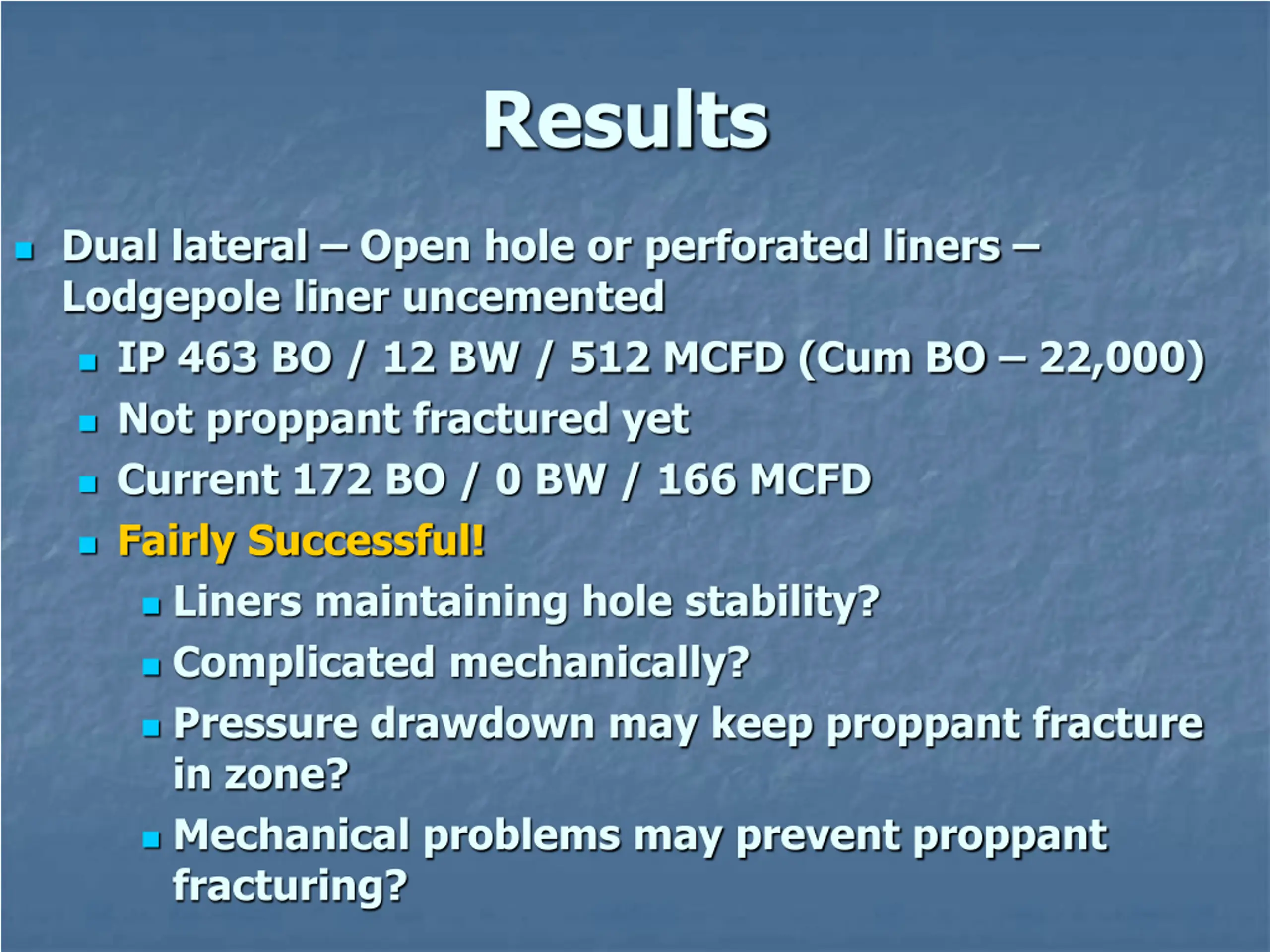 Results

• Dual lateral – Open hole or perforated liners – Lodgepole liner uncemented

• IP 463 BO / 12 BW / 512 MCFD (Cum BO – 22,000)

• Not proppant fractured yet

• Current 172 BO / 0 BW / 166 MCFD

• Fairly Successful!

• Liners maintaining hole stability?

• Complicated mechanically?

• Pressure drawdown may keep proppant fracture in zone?

• Mechanical problems may prevent proppant fracturing?